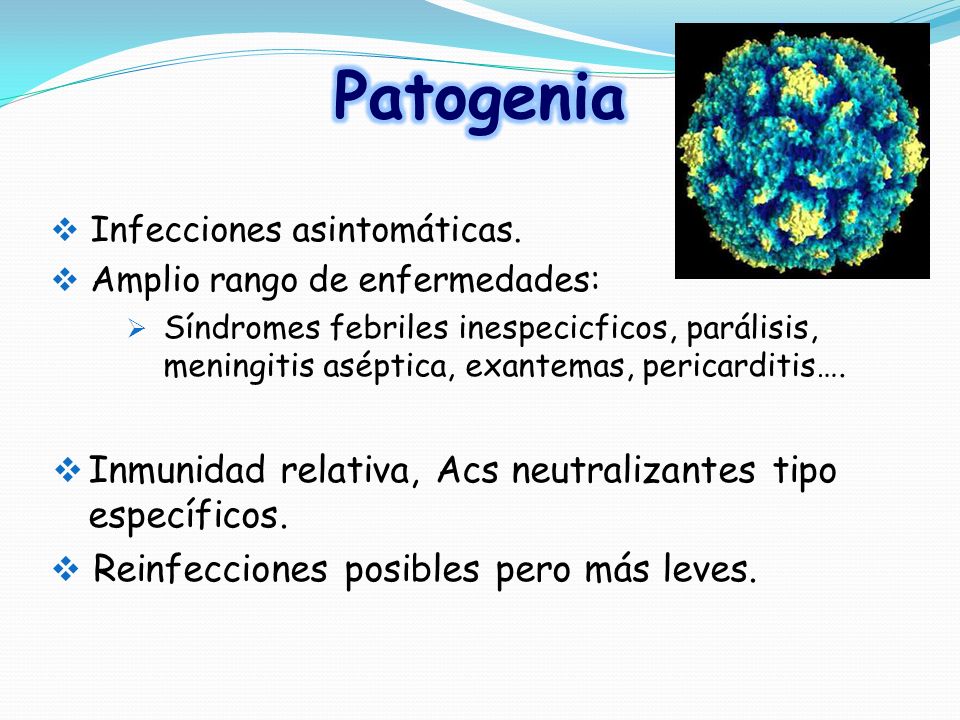 Patogenia

❖ Infecciones asintomáticas.
❖ Amplio rango de enfermedades:
➢ Síndromes febriles inespecicficos, parálisis, meningitis aséptica, exantemas, pericarditis….

❖ Inmunidad relativa, Acs neutralizantes tipo específicos.
❖ Reinfecciones posibles pero más leves.